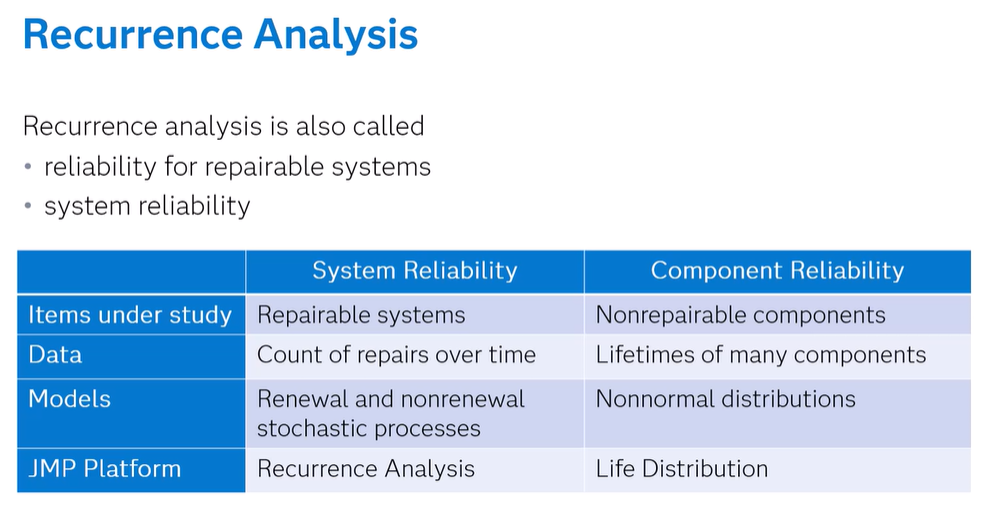 Recurrence Analysis

Recurrence analysis is also called
• reliability for repairable systems
• system reliability

| | System Reliability | Component Reliability |
|---|---|---|
| Items under study | Repairable systems | Nonrepairable components |
| Data | Count of repairs over time | Lifetimes of many components |
| Models | Renewal and nonrenewal stochastic processes | Nonnormal distributions |
| JMP Platform | Recurrence Analysis | Life Distribution |